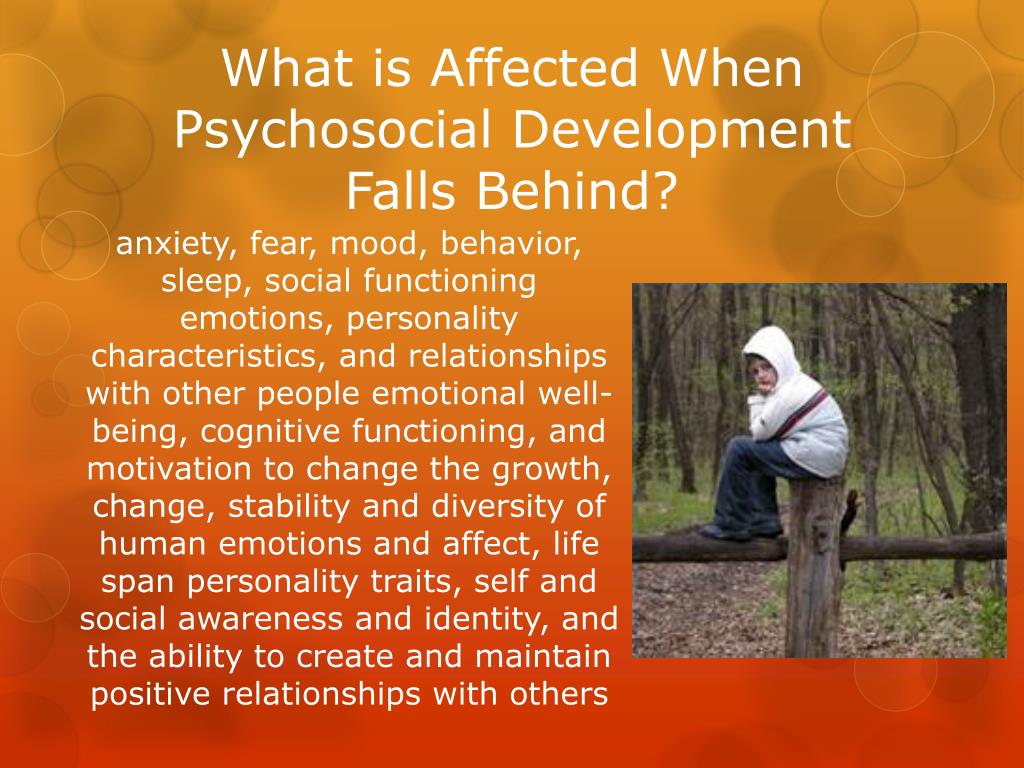 What is Affected When Psychosocial Development Falls Behind?

anxiety, fear, mood, behavior, sleep, social functioning emotions, personality characteristics, and relationships with other people emotional well-being, cognitive functioning, and motivation to change the growth, change, stability and diversity of human emotions and affect, life span personality traits, self and social awareness and identity, and the ability to create and maintain positive relationships with others